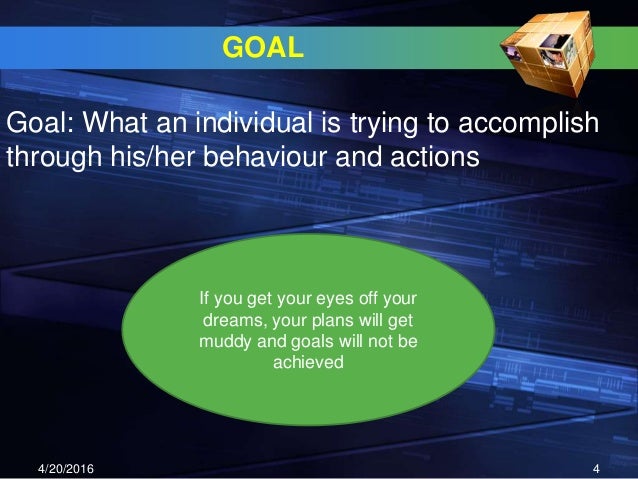 GOAL

Goal: What an individual is trying to accomplish through his/her behaviour and actions

If you get your eyes off your dreams, your plans will get muddy and goals will not be achieved

4/20/2016

4